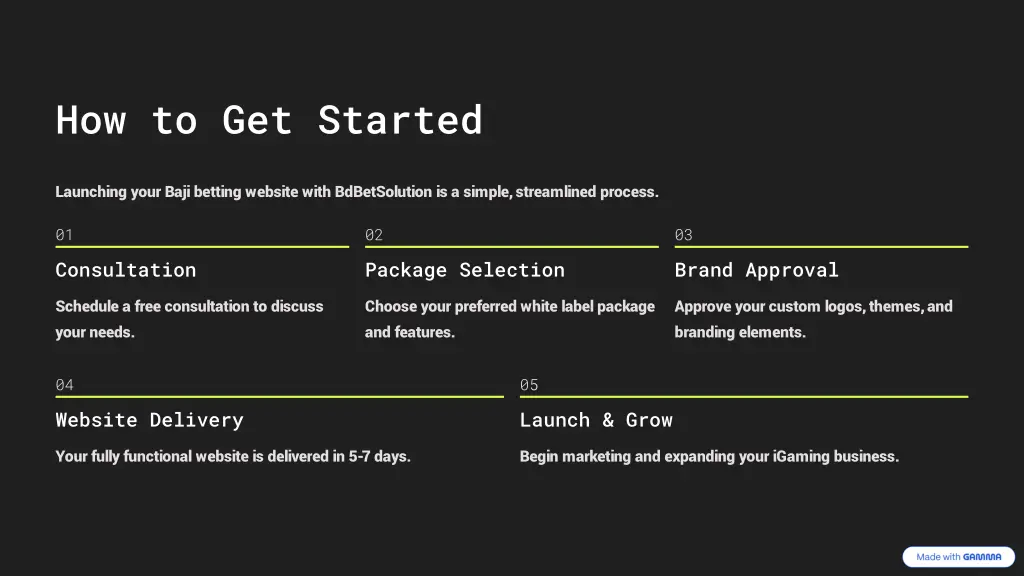 How to Get Started

Launching your Baji betting website with BdBetSolution is a simple, streamlined process.

01

Consultation

Schedule a free consultation to discuss your needs.

02

Package Selection

Choose your preferred white label package and features.

03

Brand Approval

Approve your custom logos, themes, and branding elements.

04

Website Delivery

Your fully functional website is delivered in 5-7 days.

05

Launch & Grow

Begin marketing and expanding your iGaming business.

Made with GAMMA